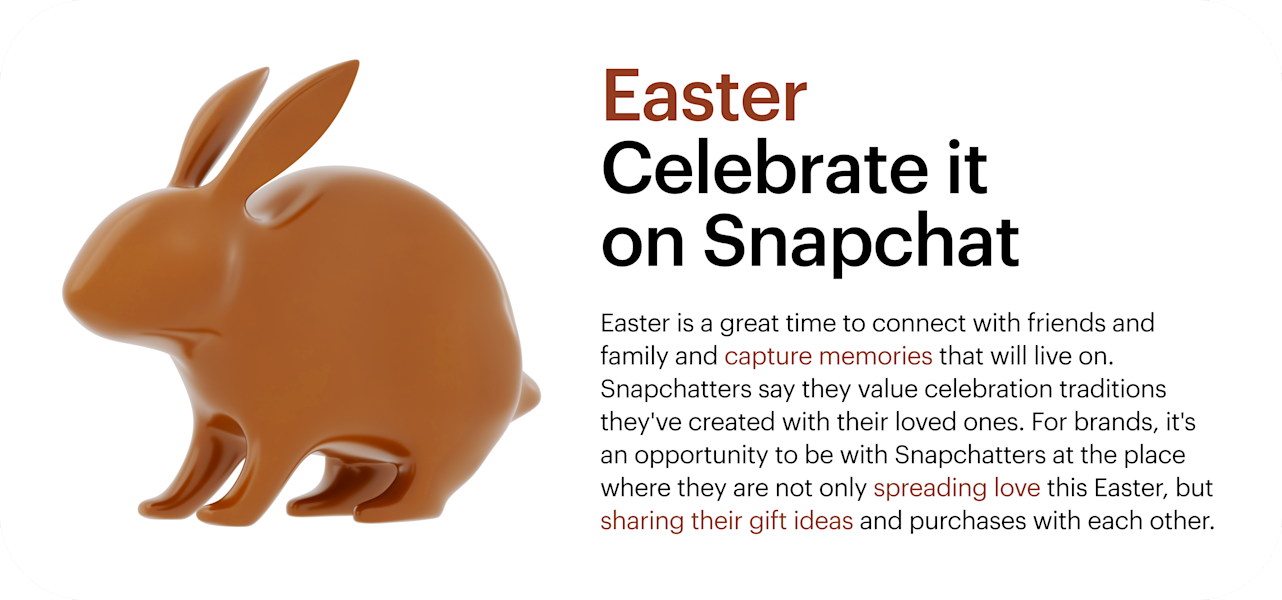 Easter
Celebrate it on Snapchat

Easter is a great time to connect with friends and family and capture memories that will live on. Snapchatters say they value celebration traditions they've created with their loved ones. For brands, it's an opportunity to be with Snapchatters at the place where they are not only spreading love this Easter, but sharing their gift ideas and purchases with each other.